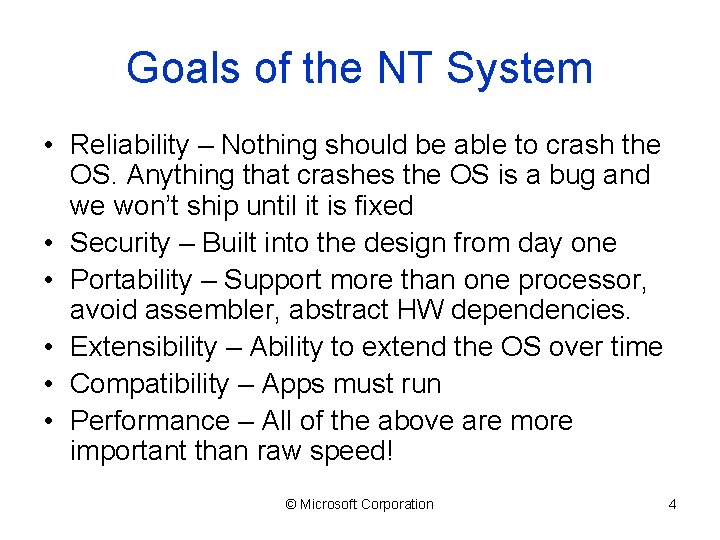 Goals of the NT System

• Reliability – Nothing should be able to crash the OS. Anything that crashes the OS is a bug and we won't ship until it is fixed
• Security – Built into the design from day one
• Portability – Support more than one processor, avoid assembler, abstract HW dependencies.
• Extensibility – Ability to extend the OS over time
• Compatibility – Apps must run
• Performance – All of the above are more important than raw speed!

© Microsoft Corporation

4